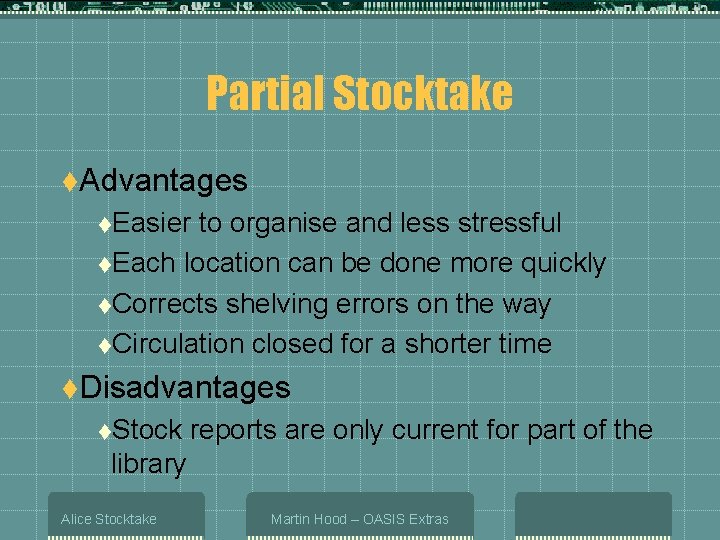 Partial Stocktake

♦Advantages

♦Easier to organise and less stressful

♦Each location can be done more quickly

♦Corrects shelving errors on the way

♦Circulation closed for a shorter time

♦Disadvantages

♦Stock reports are only current for part of the library

Alice Stocktake

Martin Hood – OASIS Extras